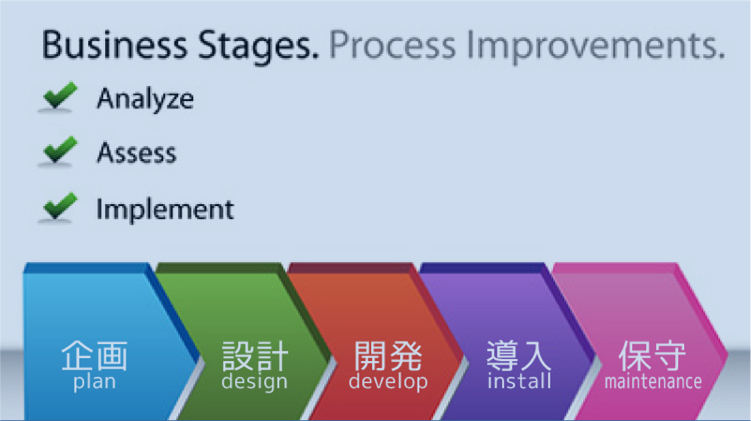 Business Stages. Process Improvements.

Analyze

Assess

Implement

企画
plan

設計
design

開発
develop

導入
install

保守
maintenance